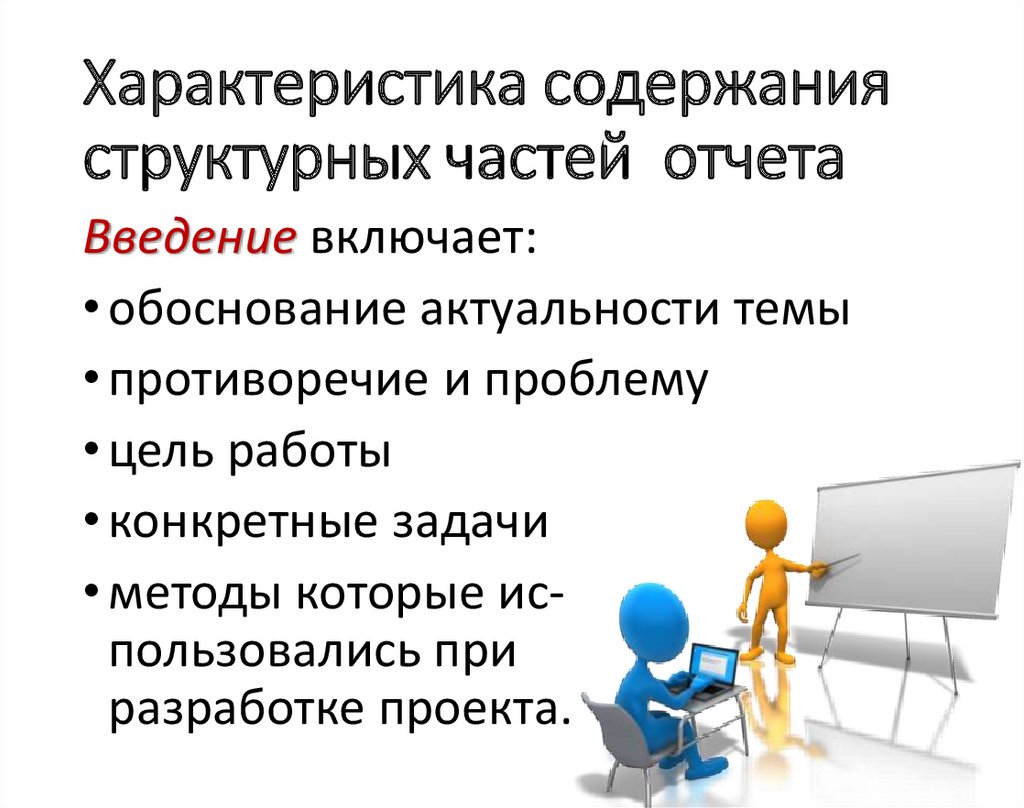 Характеристика содержания структурных частей отчета

Введение включает:

• обоснование актуальности темы
• противоречие и проблему
• цель работы
• конкретные задачи
• методы которые использовались при разработке проекта.